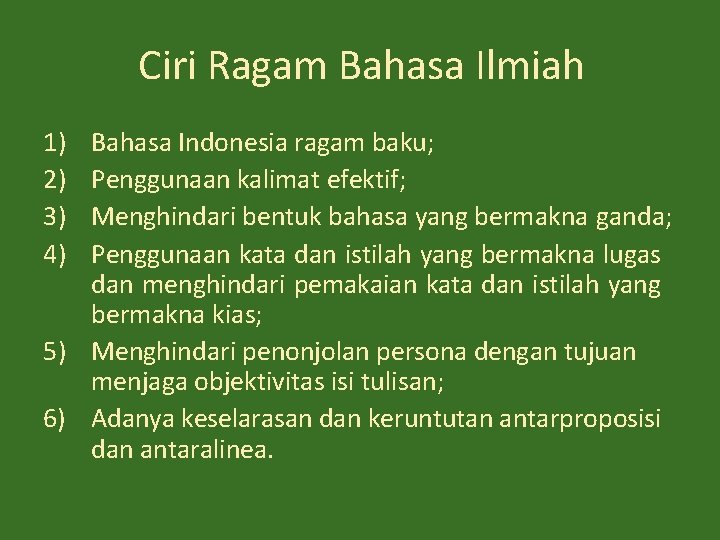 Ciri Ragam Bahasa Ilmiah

1) Bahasa Indonesia ragam baku;
2) Penggunaan kalimat efektif;
3) Menghindari bentuk bahasa yang bermakna ganda;
4) Penggunaan kata dan istilah yang bermakna lugas dan menghindari pemakaian kata dan istilah yang bermakna kias;
5) Menghindari penonjolan persona dengan tujuan menjaga objektivitas isi tulisan;
6) Adanya keselarasan dan keruntutan antarproposisi dan antaralinea.